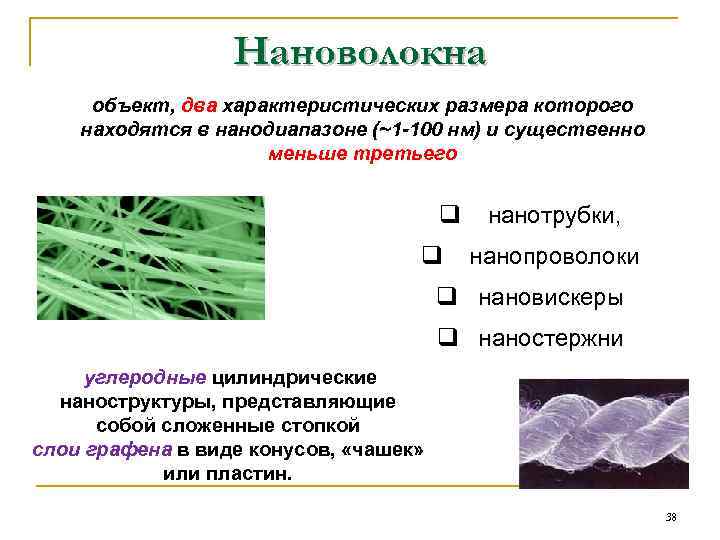 Нановолокна

объект, два характеристических размера которого находятся в нанодиапазоне (~1-100 нм) и существенно меньше третьего

❑ нанотрубки,
❑ нанопроволоки
❑ нановискеры
❑ наностержни

углеродные цилиндрические наноструктуры, представляющие собой сложенные стопкой слои графена в виде конусов, «чашек» или пластин.

38